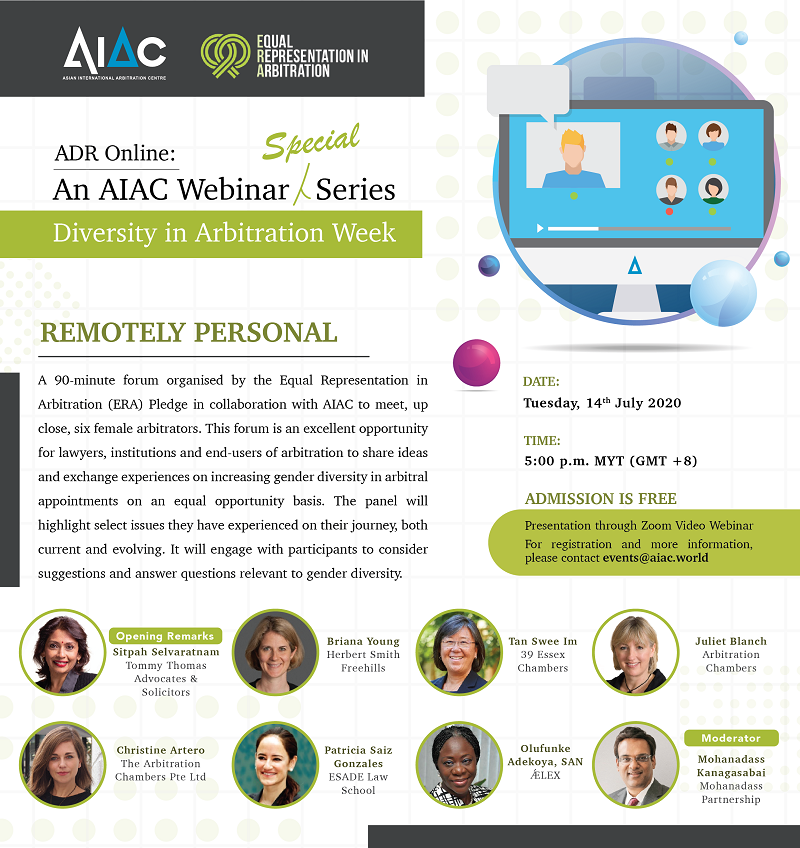 AIAC
ASIAN INTERNATIONAL ARBITRATION CENTRE

EQUAL REPRESENTATION IN ARBITRATION

ADR Online:
An AIAC Webinar Special Series
Diversity in Arbitration Week

REMOTELY PERSONAL

A 90-minute forum organised by the Equal Representation in Arbitration (ERA) Pledge in collaboration with AIAC to meet, up close, six female arbitrators. This forum is an excellent opportunity for lawyers, institutions and end-users of arbitration to share ideas and exchange experiences on increasing gender diversity in arbitral appointments on an equal opportunity basis. The panel will highlight select issues they have experienced on their journey, both current and evolving. It will engage with participants to consider suggestions and answer questions relevant to gender diversity.

DATE:
Tuesday, 14$^{th}$ July 2020

TIME:
5:00 p.m. MYT (GMT +8)

ADMISSION IS FREE

Presentation through Zoom Video Webinar
For registration and more information, please contact events@aiac.world

Opening Remarks
Sitpah Selvaratnam
Tommy Thomas Advocates & Solicitors

Briana Young
Herbert Smith Freehills

Tan Swee Im
39 Essex Chambers

Juliet Blanch
Arbitration Chambers

Christine Artero
The Arbitration Chambers Pte Ltd

Patricia Saiz Gonzales
ESADE Law School

Olufunke Adekoya, SAN
ÆLEX

Moderator
Mohanadass Kanagasabai
Mohanadass Partnership